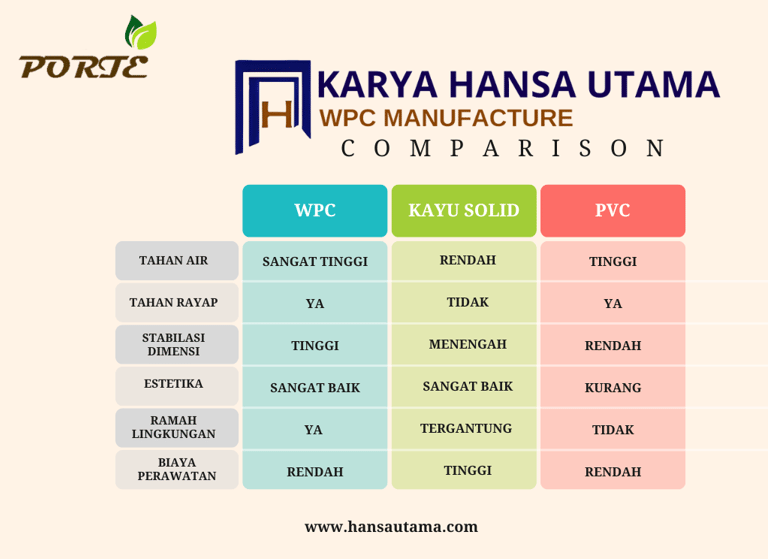 PORTE

H KARYA HANSA UTAMA
WPC MANUFACTURE
COMPARISON

| | WPC | KAYU SOLID | PVC |
|---|---|---|---|
| TAHAN AIR | SANGAT TINGGI | RENDAH | TINGGI |
| TAHAN RAYAP | YA | TIDAK | YA |
| STABILASI DIMENSI | TINGGI | MENENGAH | RENDAH |
| ESTETIKA | SANGAT BAIK | SANGAT BAIK | KURANG |
| RAMAH LINGKUNGAN | YA | TERGANTUNG | TIDAK |
| BIAYA PERAWATAN | RENDAH | TINGGI | RENDAH |

www.hansautama.com